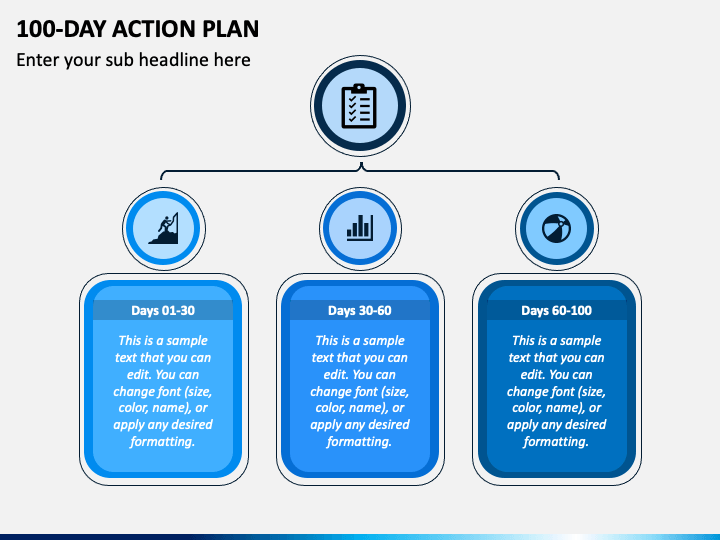 100-DAY ACTION PLAN

Enter your sub headline here

Days 01-30

This is a sample text that you can edit. You can change font (size, color, name), or apply any desired formatting.

Days 30-60

This is a sample text that you can edit. You can change font (size, color, name), or apply any desired formatting.

Days 60-100

This is a sample text that you can edit. You can change font (size, color, name), or apply any desired formatting.